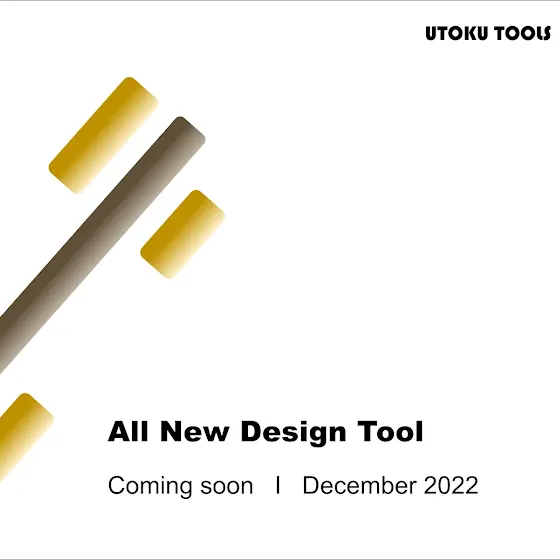 UTOKU TOOLS

All New Design Tool

Coming soon I December 2022